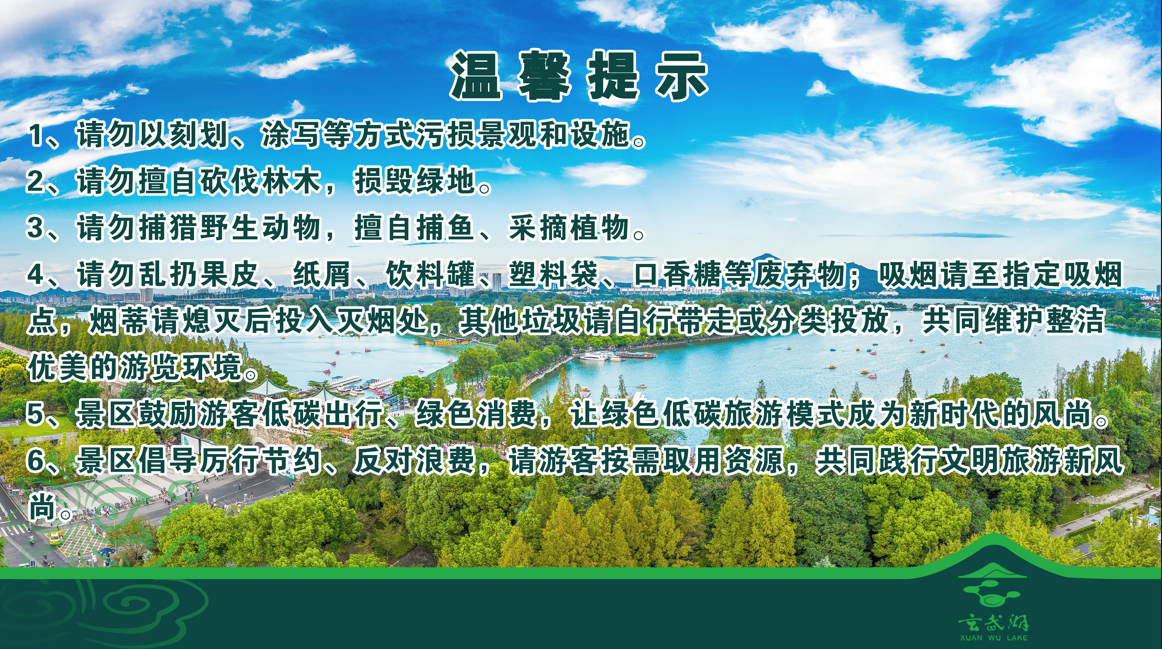 温馨提示

1、请勿以刻划、涂写等方式污损景观和设施。

2、请勿擅自砍伐林木，损毁绿地。

3、请勿捕猎野生动物，擅自捕鱼、采摘植物。

4、请勿乱扔果皮、纸屑、饮料罐、塑料袋、口香糖等废弃物；吸烟请至指定吸烟点，烟蒂请熄灭后投入灭烟处，其他垃圾请自行带走或分类投放，共同维护整洁优美的游览环境。

5、景区鼓励游客低碳出行、绿色消费，让绿色低碳旅游模式成为新时代的风尚。

6、景区倡导厉行节约、反对浪费，请游客按需取用资源，共同践行文明旅游新风尚。

玄武湖
XUAN WU LAKE